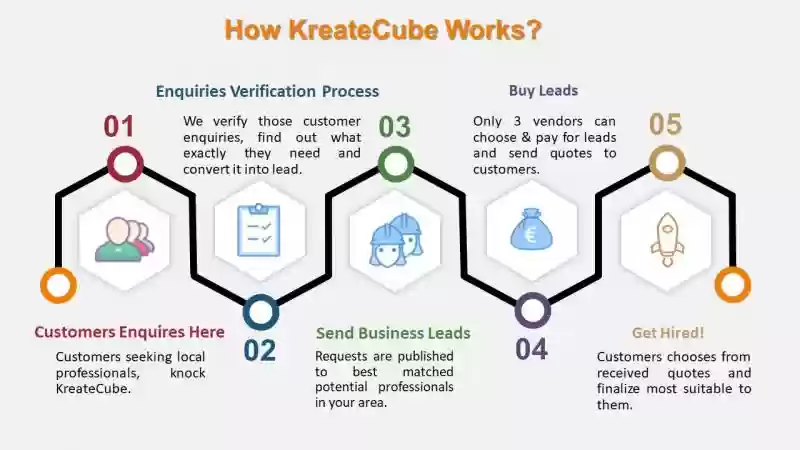 How KreateCube Works?

01

Customers Enquires Here

Customers seeking local professionals, knock KreateCube.

Enquiries Verification Process

We verify those customer enquiries, find out what exactly they need and convert it into lead.

02

03

Send Business Leads

Requests are published to best matched potential professionals in your area.

Buy Leads

Only 3 vendors can choose & pay for leads and send quotes to customers.

04

05

Get Hired!

Customers chooses from received quotes and finalize most suitable to them.